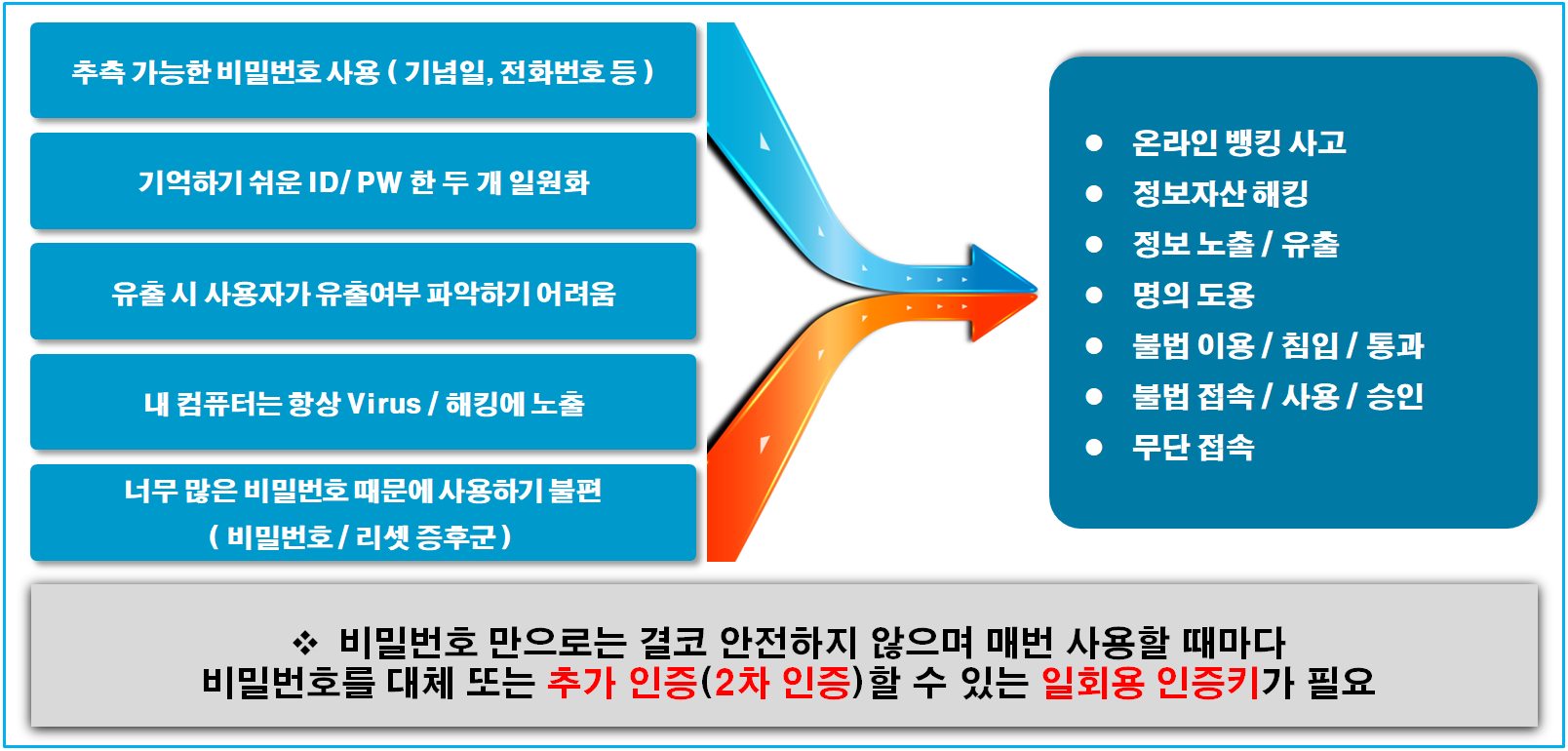 추측 가능한 비밀번호 사용 ( 기념일, 전화번호 등 )

기억하기 쉬운 ID/ PW 한 두 개 일원화

유출 시 사용자가 유출여부 파악하기 어려움

내 컴퓨터는 항상 Virus / 해킹에 노출

너무 많은 비밀번호 때문에 사용하기 불편 ( 비밀번호 / 리셋 증후군 )

● 온라인 뱅킹 사고
● 정보자산 해킹
● 정보 노출 / 유출
● 명의 도용
● 불법 이용 / 침입 / 통과
● 불법 접속 / 사용 / 승인
● 무단 접속

❖ 비밀번호 만으로는 결코 안전하지 않으며 매번 사용할 때마다 비밀번호를 대체 또는 추가 인증(2차 인증)할 수 있는 일회용 인증키가 필요